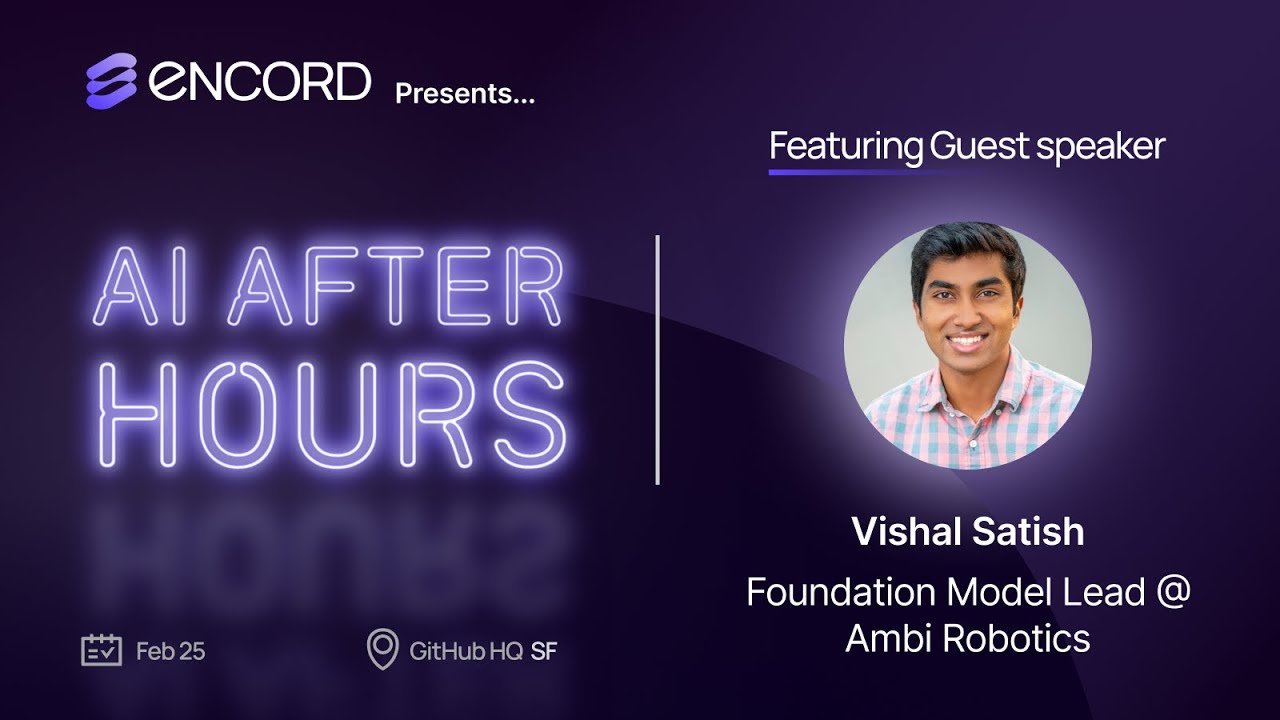 ENCORD Presents...

AI AFTER HOURS

Feb 25

GitHub HQ SF

Featuring Guest speaker

Vishal Satish

Foundation Model Lead @ Ambi Robotics